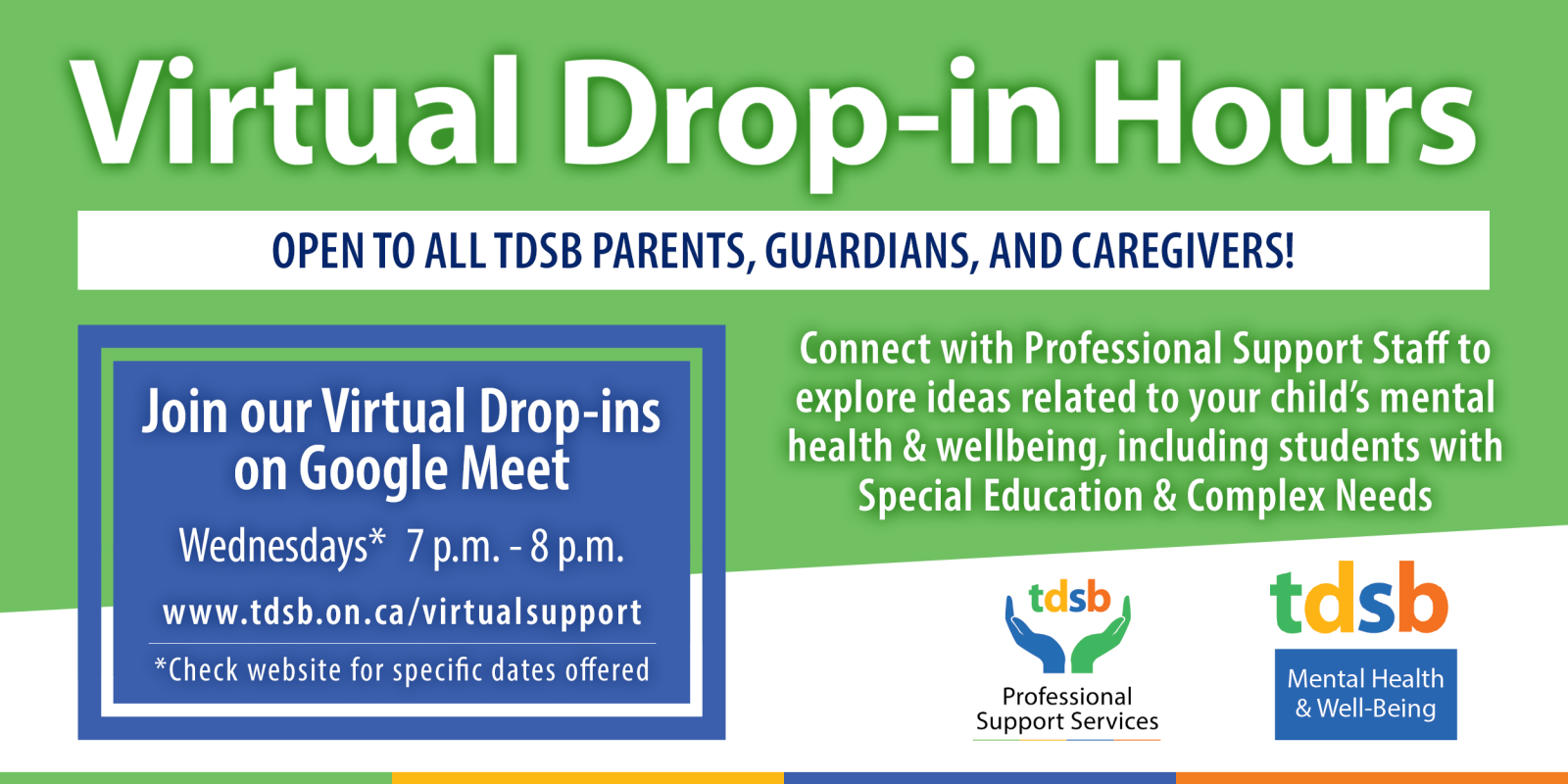 Virtual Drop-in Hours

OPEN TO ALL TDSB PARENTS, GUARDIANS, AND CAREGIVERS!

Join our Virtual Drop-ins on Google Meet

Wednesdays* 7 p.m. - 8 p.m.

www.tdsb.on.ca/virtualsupport

*Check website for specific dates offered

Connect with Professional Support Staff to explore ideas related to your child's mental health & wellbeing, including students with Special Education & Complex Needs

tdsb
Professional Support Services

tdsb
Mental Health & Well-Being